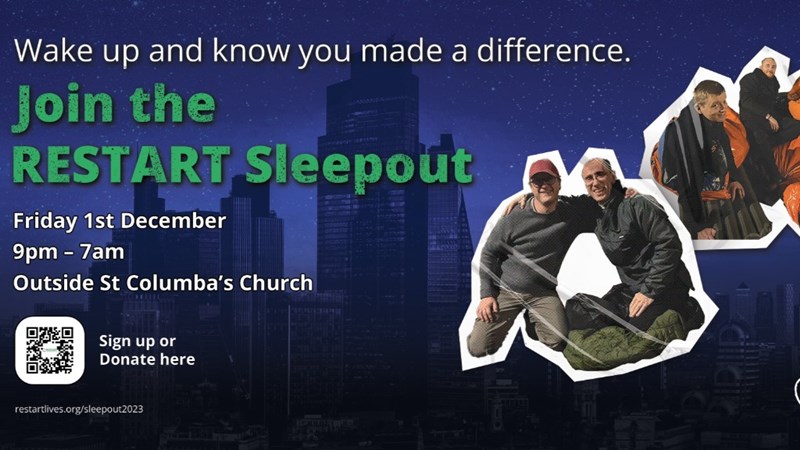 Wake up and know you made a difference.

Join the RESTART Sleepout

Friday 1st December
9pm – 7am
Outside St Columba's Church

Sign up or Donate here

restartlives.org/sleepout2023